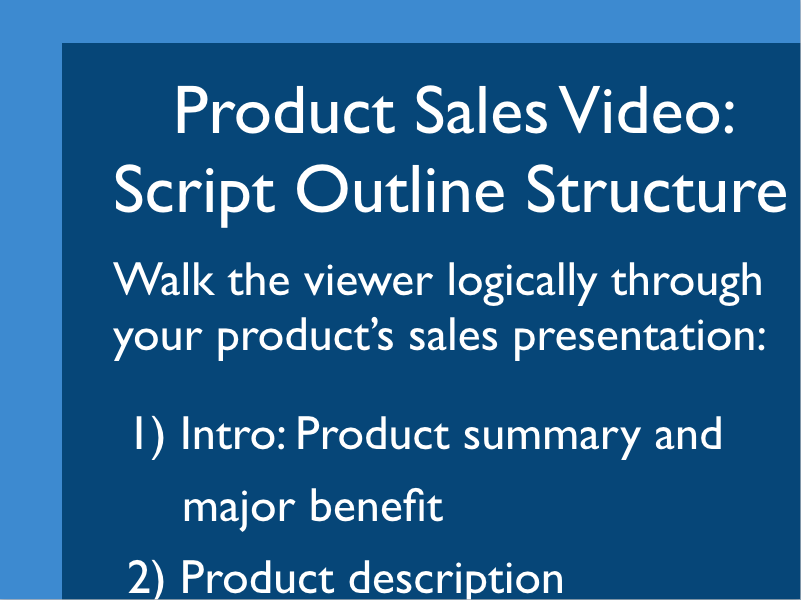 Product Sales Video: Script Outline Structure

Walk the viewer logically through your product's sales presentation:

1) Intro: Product summary and major benefit

2) Product description